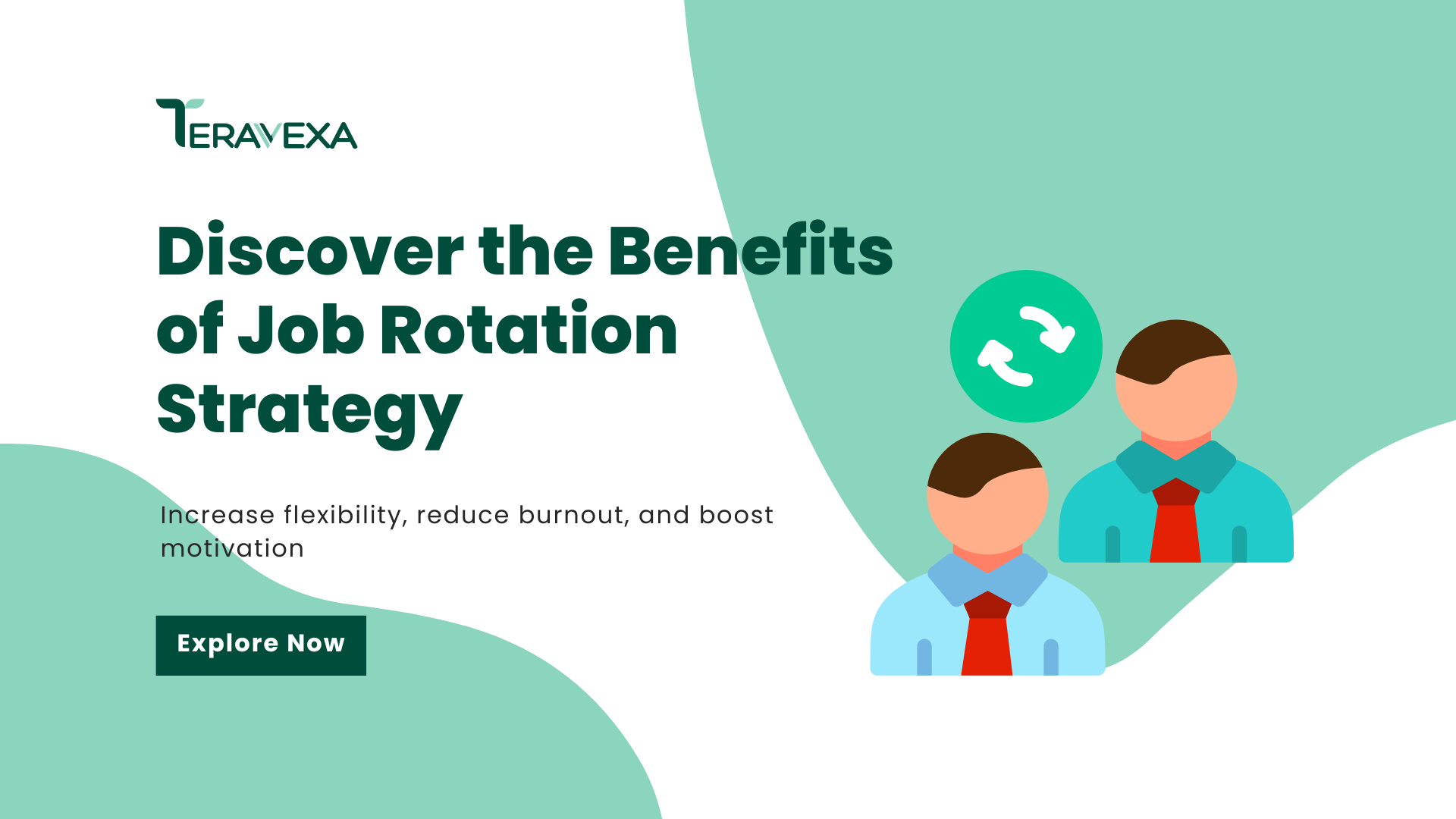 TERAVEXA

Discover the Benefits of Job Rotation Strategy

Increase flexibility, reduce burnout, and boost motivation

Explore Now